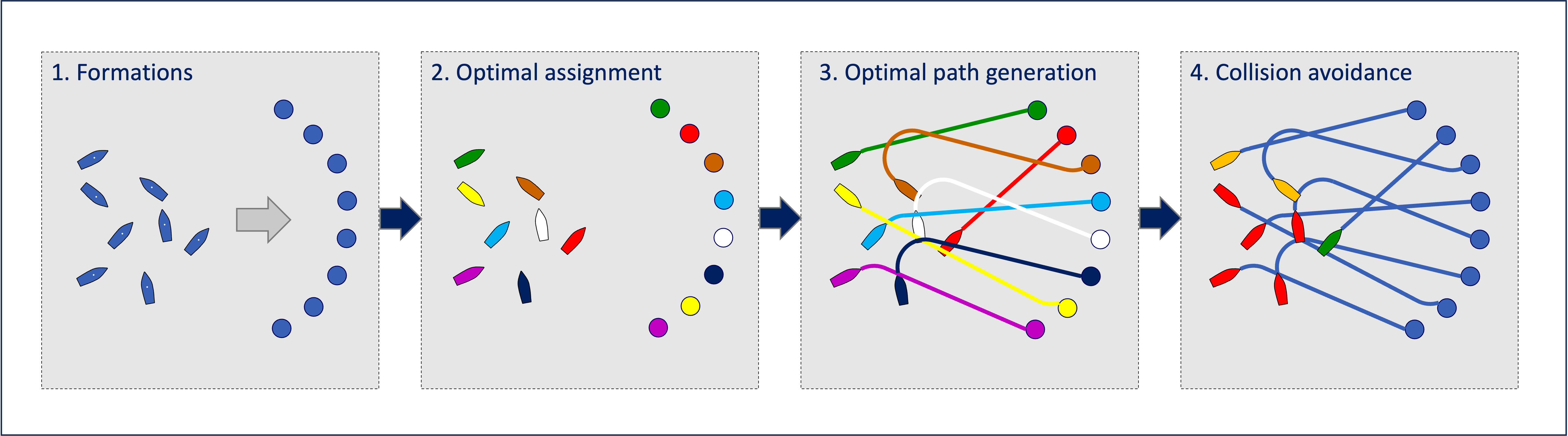 1. Formations

2. Optimal assignment

3. Optimal path generation

4. Collision avoidance